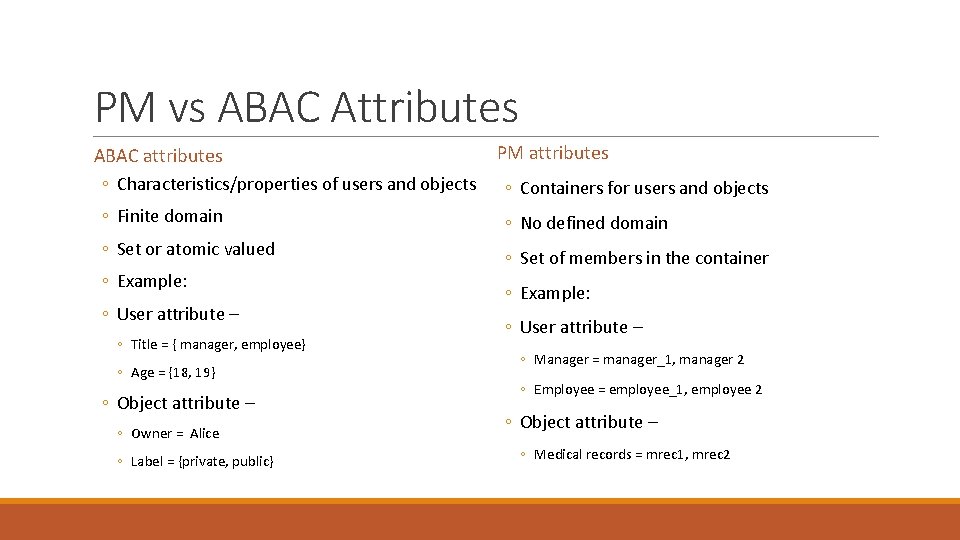 PM vs ABAC Attributes

ABAC attributes

◦ Characteristics/properties of users and objects

◦ Finite domain

◦ Set or atomic valued

◦ Example:

◦ User attribute –

◦ Title = { manager, employee}

◦ Age = {18, 19}

◦ Object attribute –

◦ Owner = Alice

◦ Label = {private, public}

PM attributes

◦ Containers for users and objects

◦ No defined domain

◦ Set of members in the container

◦ Example:

◦ User attribute –

◦ Manager = manager_1, manager 2

◦ Employee = employee_1, employee 2

◦ Object attribute –

◦ Medical records = mrec1, mrec2